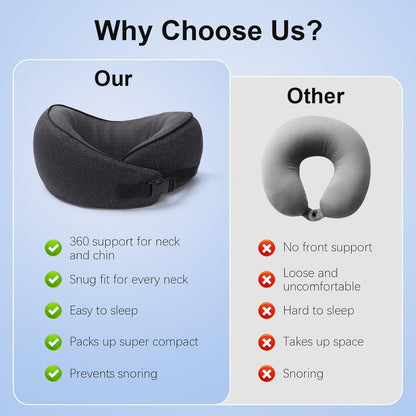 Why Choose Us?

Our

360 support for neck and chin

Snug fit for every neck

Easy to sleep

Packs up super compact

Prevents snoring

Other

No front support

Loose and uncomfortable

Hard to sleep

Takes up space

Snoring